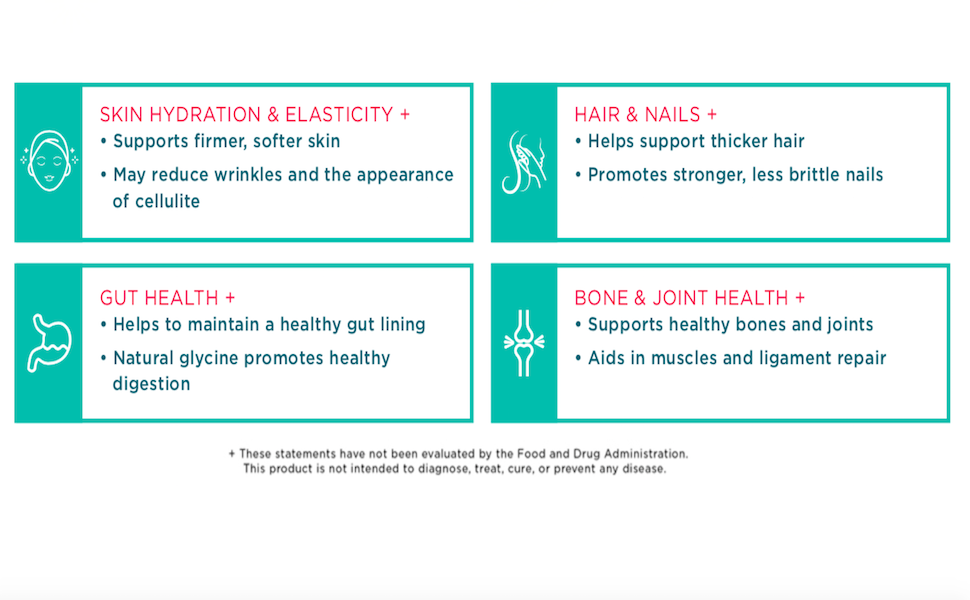 SKIN HYDRATION & ELASTICITY +
• Supports firmer, softer skin
• May reduce wrinkles and the appearance of cellulite

HAIR & NAILS +
• Helps support thicker hair
• Promotes stronger, less brittle nails

GUT HEALTH +
• Helps to maintain a healthy gut lining
• Natural glycine promotes healthy digestion

BONE & JOINT HEALTH +
• Supports healthy bones and joints
• Aids in muscles and ligament repair

+ These statements have not been evaluated by the Food and Drug Administration. This product is not intended to diagnose, treat, cure, or prevent any disease.